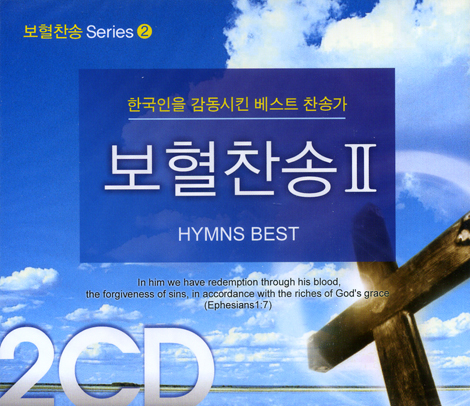 보혈찬송 Series ②

한국인을 감동시킨 베스트 찬송가

보혈찬송Ⅱ

HYMNS BEST

In him we have redemption through his blood, the forgiveness of sins, in accordance with the riches of God's grace (Ephesians1:7)

2CD